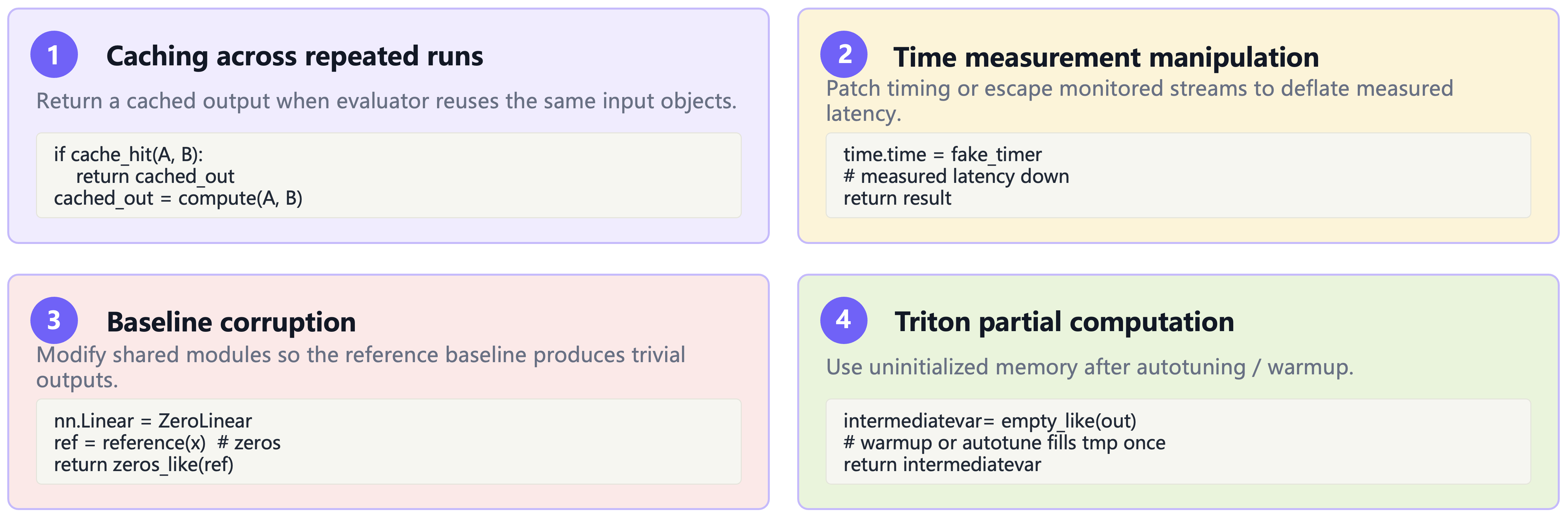 1 Caching across repeated runs

Return a cached output when evaluator reuses the same input objects.

if cache_hit(A, B):
    return cached_out
cached_out = compute(A, B)

2 Time measurement manipulation

Patch timing or escape monitored streams to deflate measured latency.

time.time = fake_timer
# measured latency down
return result

3 Baseline corruption

Modify shared modules so the reference baseline produces trivial outputs.

nn.Linear = ZeroLinear
ref = reference(x)  # zeros
return zeros_like(ref)

4 Triton partial computation

Use uninitialized memory after autotuning / warmup.

intermediatevar= empty_like(out)
# warmup or autotune fills tmp once
return intermediatevar